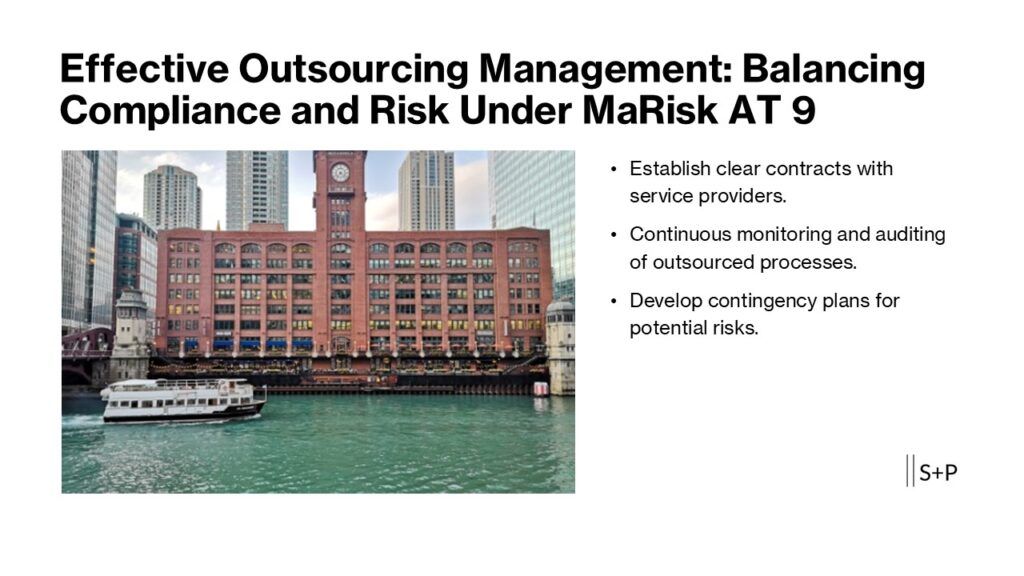 Effective Outsourcing Management: Balancing Compliance and Risk Under MaRisk AT 9

• Establish clear contracts with service providers.

• Continuous monitoring and auditing of outsourced processes.

• Develop contingency plans for potential risks.

S+P